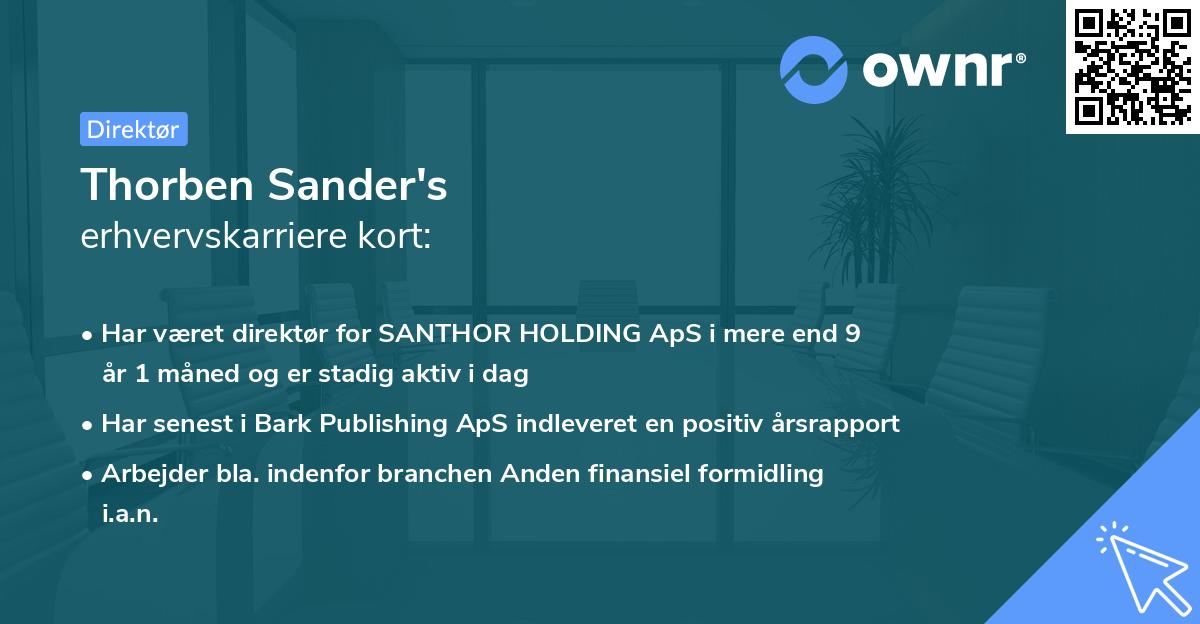 ownr®

Direktør

Thorben Sander's
erhvervskarriere kort:

• Har været direktør for SANTHOR HOLDING ApS i mere end 9 år 1 måned og er stadig aktiv i dag

• Har senest i Bark Publishing ApS indleveret en positiv årsrapport

• Arbejder bla. indenfor branchen Anden finansiel formidling i.a.n.